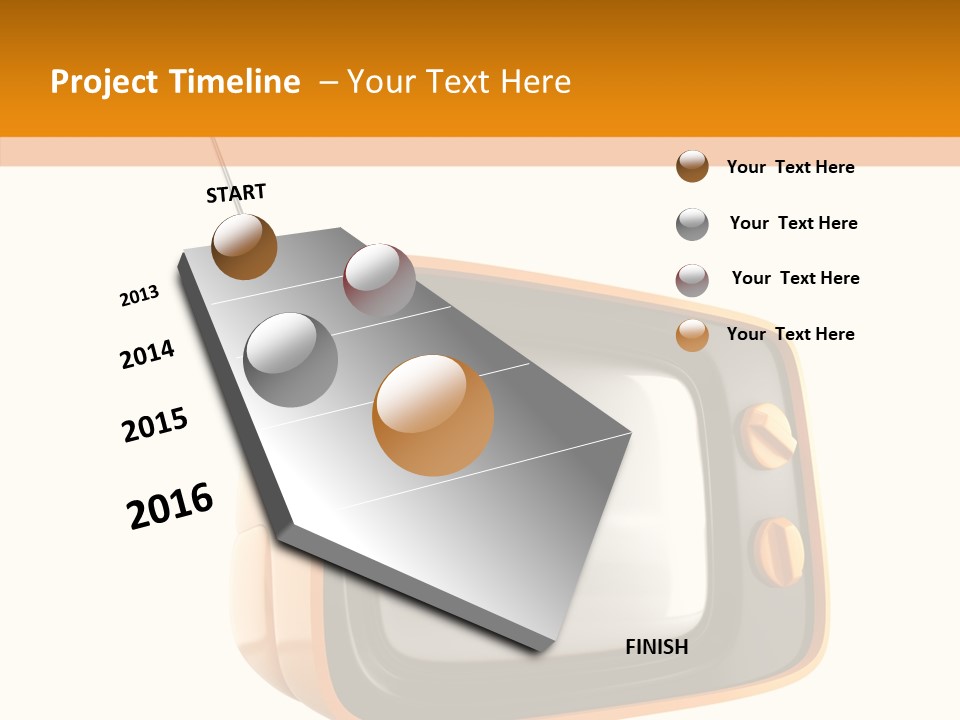 Project Timeline – Your Text Here

START

2013

2014

2015

2016

FINISH

Your Text Here

Your Text Here

Your Text Here

Your Text Here